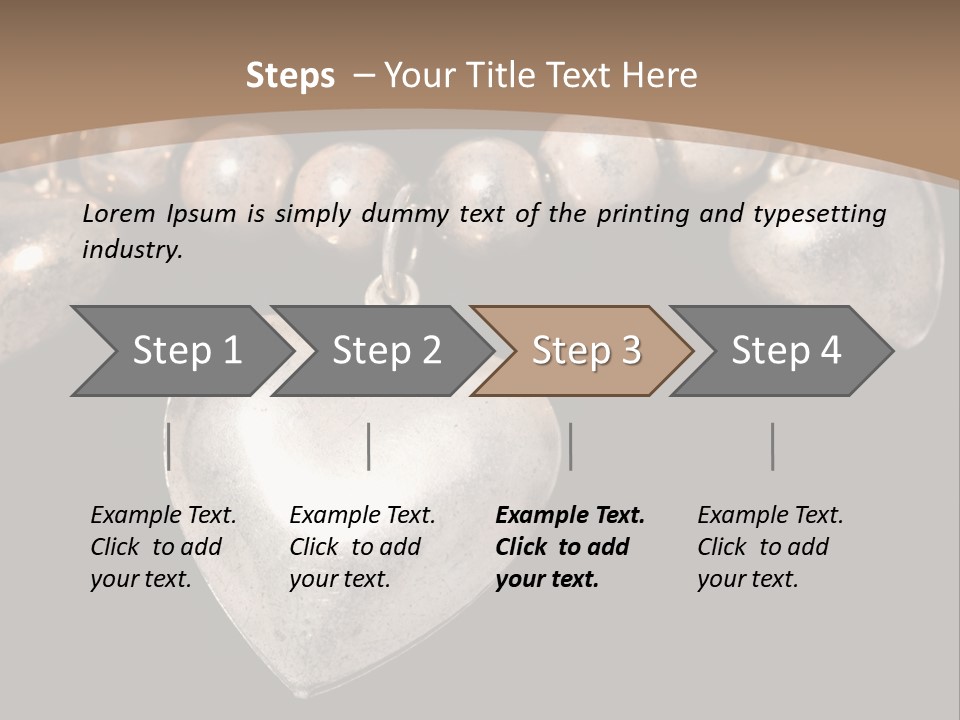 Steps – Your Title Text Here

Lorem Ipsum is simply dummy text of the printing and typesetting industry.

Step 1

Step 2

Step 3

Step 4

Example Text. Click to add your text.

Example Text. Click to add your text.

Example Text. Click to add your text.

Example Text. Click to add your text.